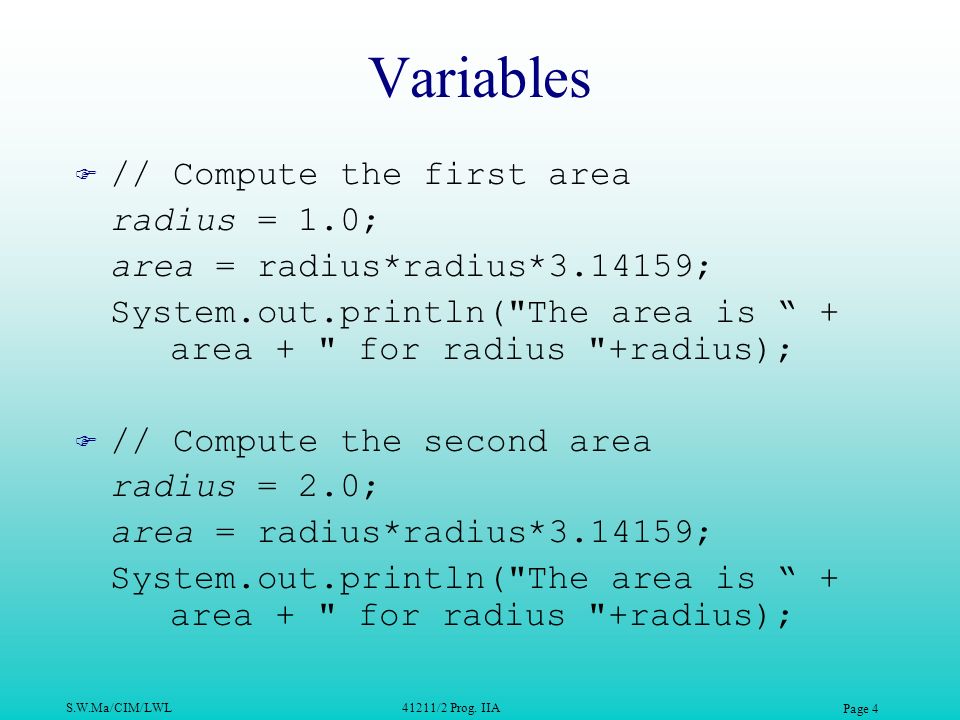 Variables

// Compute the first area
radius = 1.0;
area = radius*radius*3.14159;
System.out.println("The area is “ + area + " for radius "+radius);

// Compute the second area
radius = 2.0;
area = radius*radius*3.14159;
System.out.println("The area is “ + area + " for radius "+radius);

S.W.Ma/CIM/LWL 41211/2 Prog. IIA Page 4